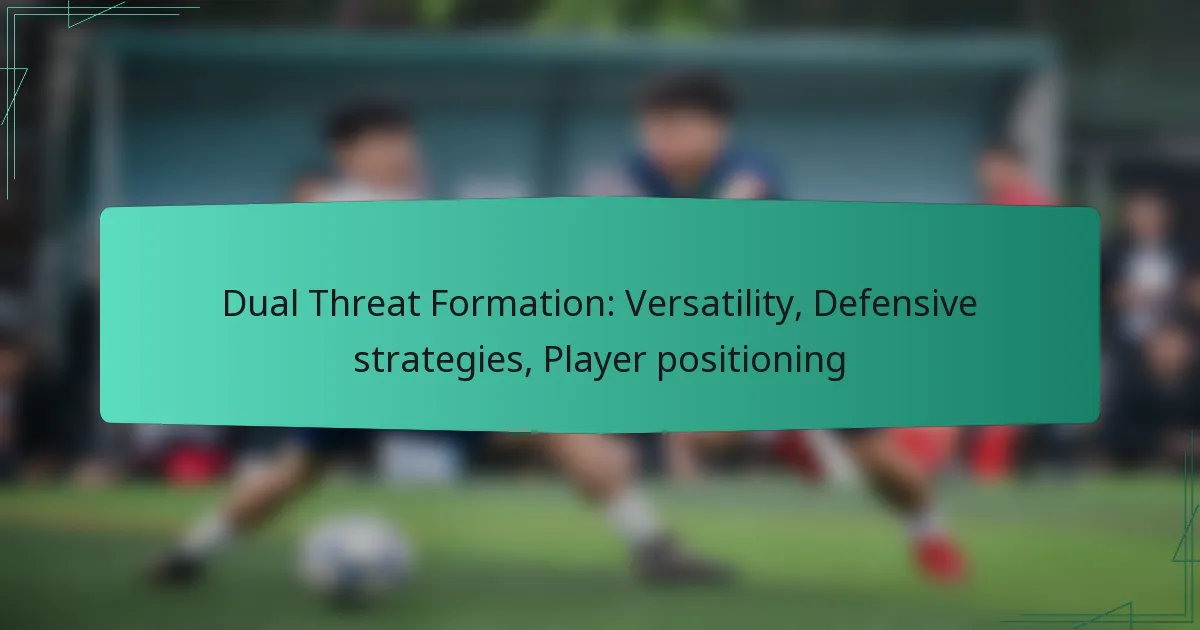 Dual Threat Formation: Versatility, Defensive strategies, Player positioning